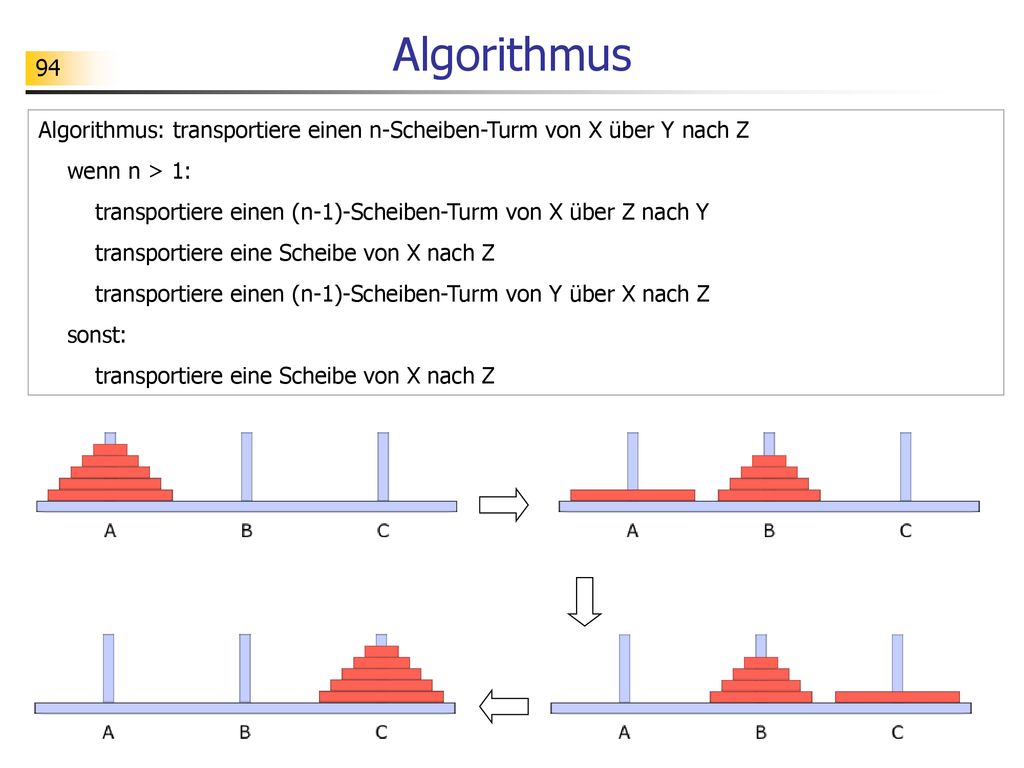 94

Algorithmus

Algorithmus: transportiere einen n-Scheiben-Turm von X über Y nach Z

wenn n > 1:

transportiere einen (n-1)-Scheiben-Turm von X über Z nach Y

transportiere eine Scheibe von X nach Z

transportiere einen (n-1)-Scheiben-Turm von Y über X nach Z

sonst:

transportiere eine Scheibe von X nach Z

A B C

A B C

A B C

A B C